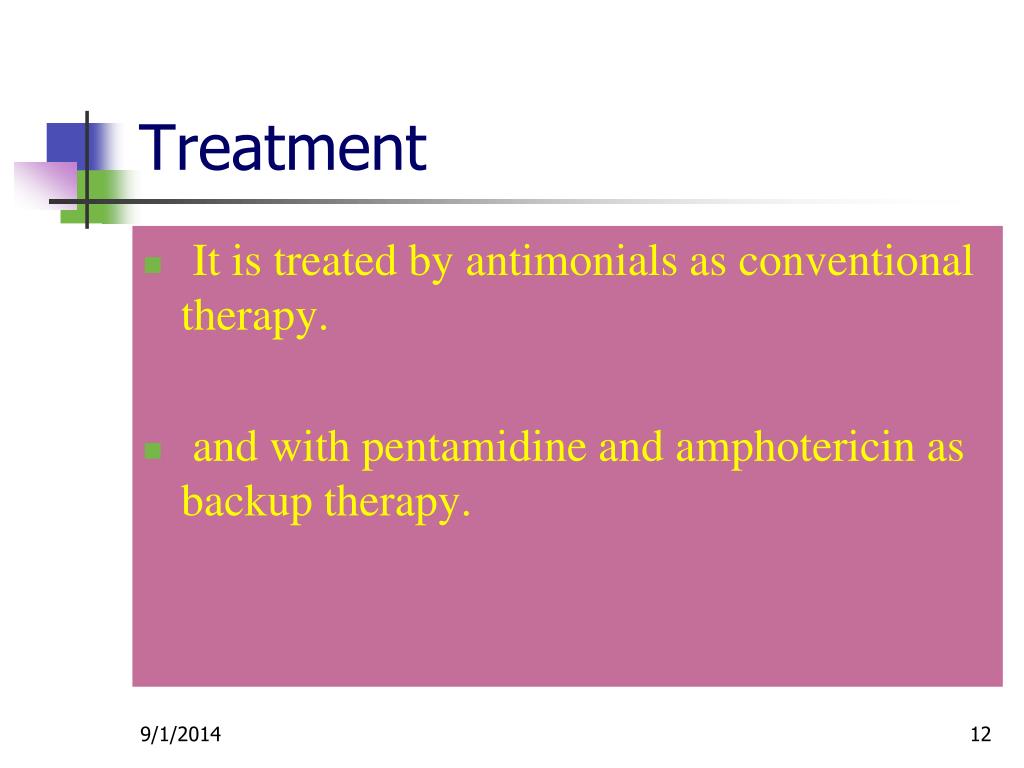 Treatment

It is treated by antimonials as conventional therapy.

and with pentamidine and amphotericin as backup therapy.

9/1/2014

12